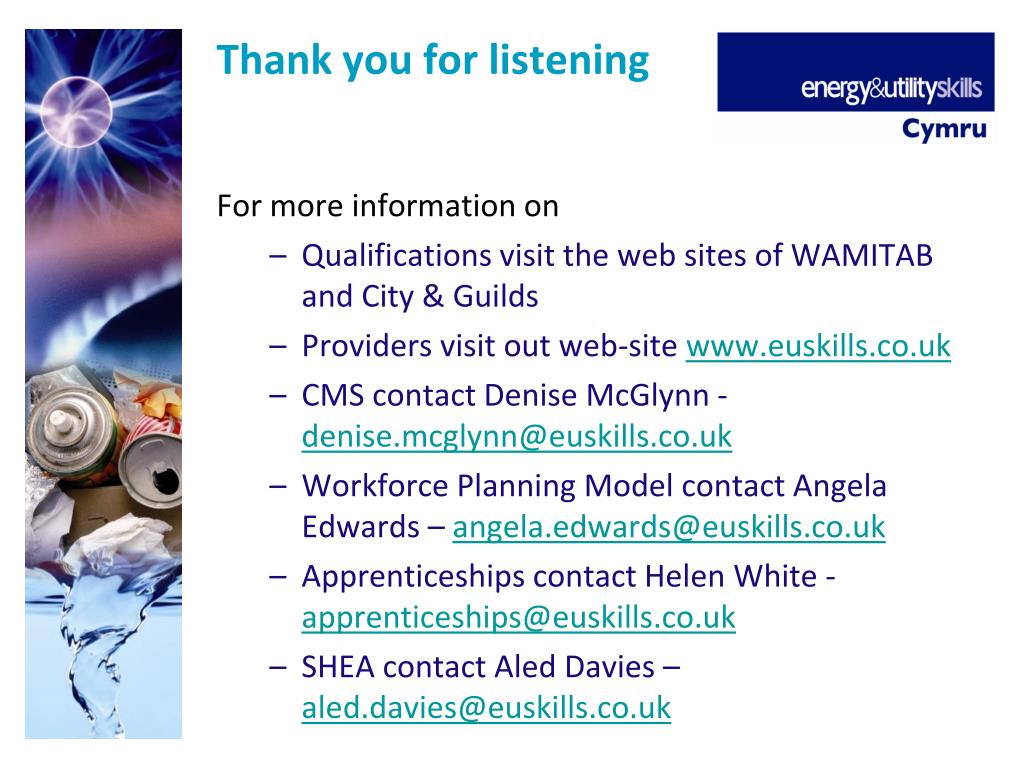 Thank you for listening

energy&utilityskills
Cymru

For more information on

– Qualifications visit the web sites of WAMITAB and City & Guilds
– Providers visit out web-site www.euskills.co.uk
– CMS contact Denise McGlynn - denise.mcglynn@euskills.co.uk
– Workforce Planning Model contact Angela Edwards – angela.edwards@euskills.co.uk
– Apprenticeships contact Helen White - apprenticeships@euskills.co.uk
– SHEA contact Aled Davies – aled.davies@euskills.co.uk